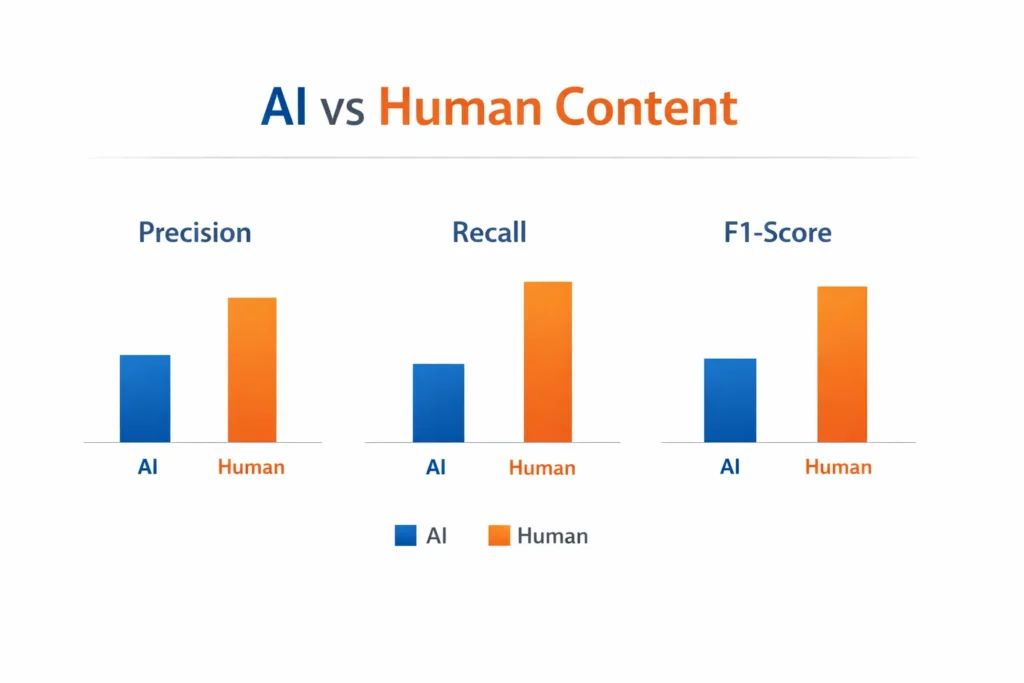 AI vs Human Content

Precision

AI Human

Recall

AI Human

F1-Score

AI Human

AI Human